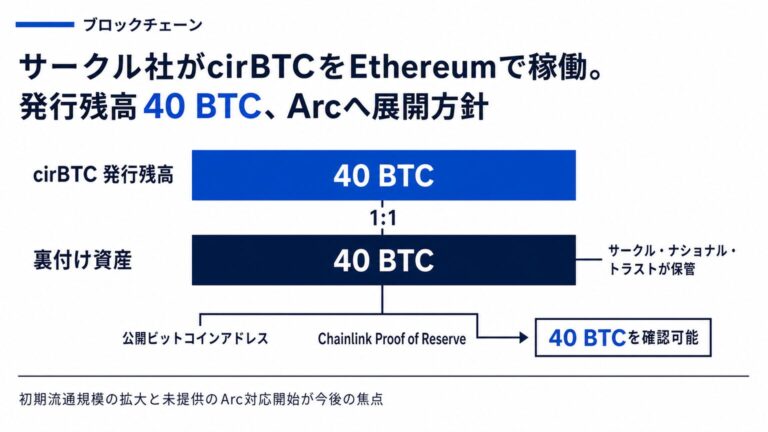 ブロックチェーン

サークル社がcirBTCをEthereumで稼働。
発行残高 40 BTC、Arcへ展開方針

cirBTC 発行残高

40 BTC

1:1

裏付け資産

40 BTC

サークル・ナショナル・トラストが保管

公開ビットコインアドレス

Chainlink Proof of Reserve

40 BTCを確認可能

初期流通規模の拡大と未提供のArc対応開始が今後の焦点